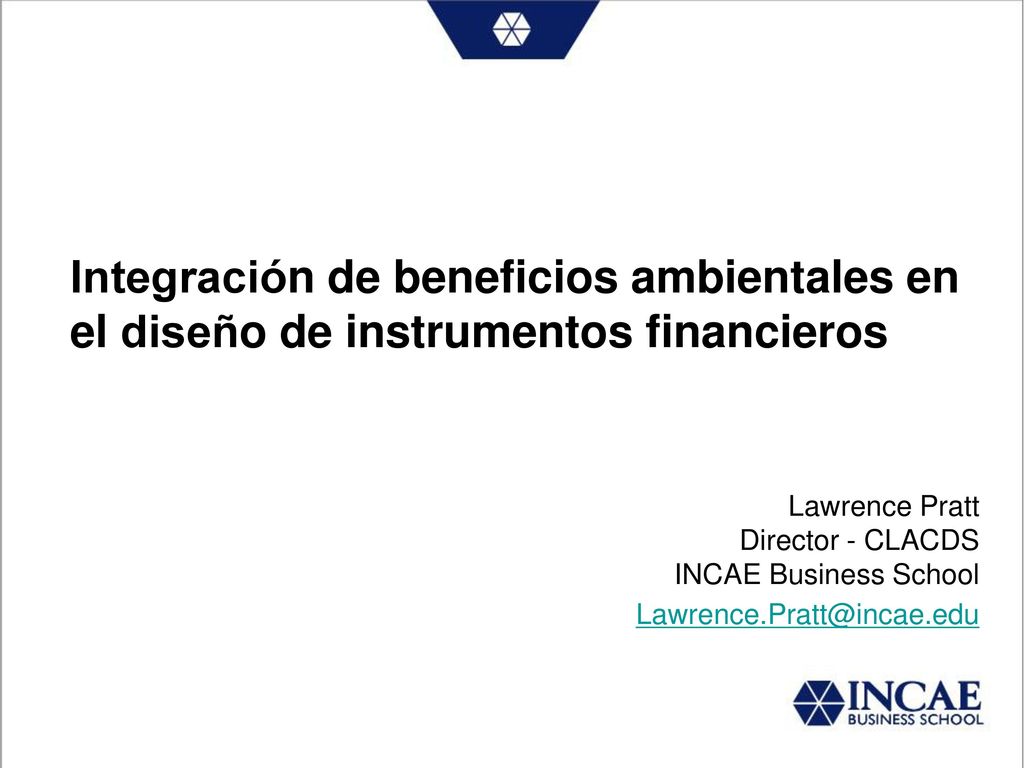 Integración de beneficios ambientales en el diseño de instrumentos financieros

Lawrence Pratt
Director - CLACDS
INCAE Business School
Lawrence.Pratt@incae.edu

INCAE
BUSINESS SCHOOL